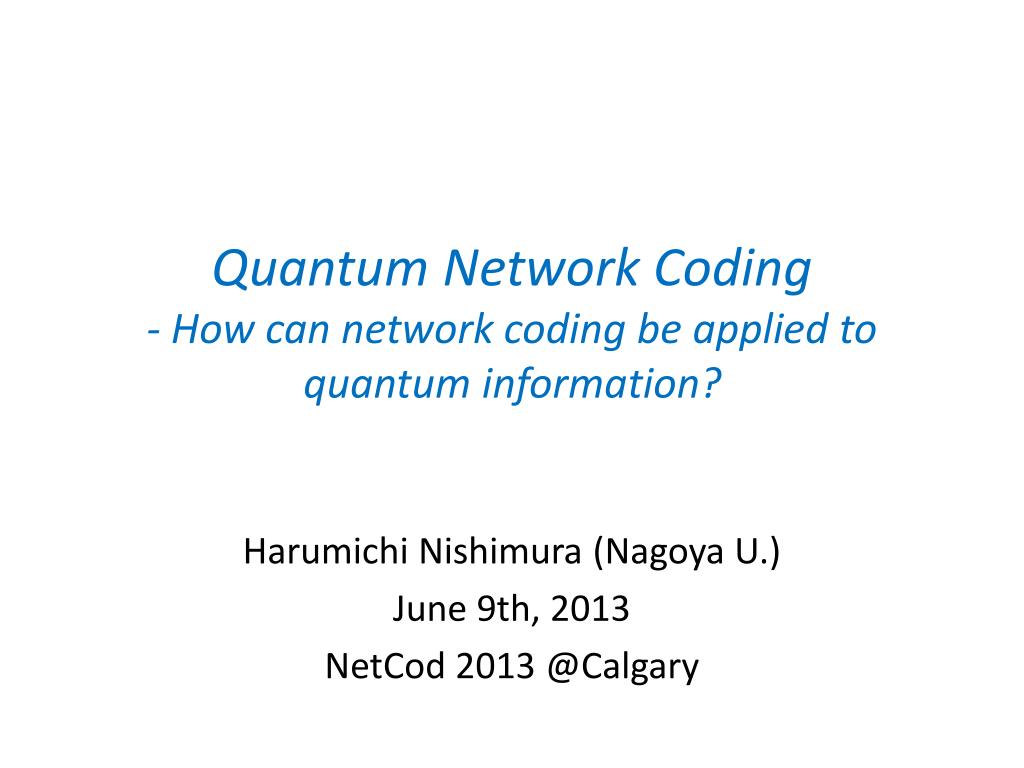 Quantum Network Coding
- How can network coding be applied to quantum information?

Harumichi Nishimura (Nagoya U.)
June 9th, 2013
NetCod 2013 @Calgary